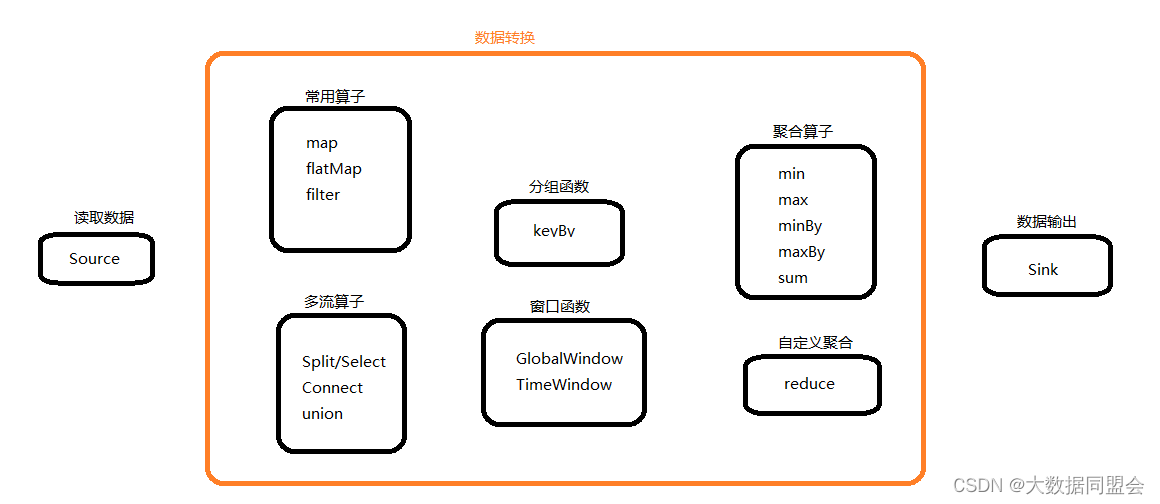 数据转换

读取数据

Source

常用算子

map
flatMap
filter

多流算子

Split/Select
Connect
union

分组函数

keyBy

窗口函数

GlobalWindow
TimeWindow

聚合算子

min
max
minBy
maxBy
sum

自定义聚合

reduce

数据输出

Sink

CSDN @大数据同盟会